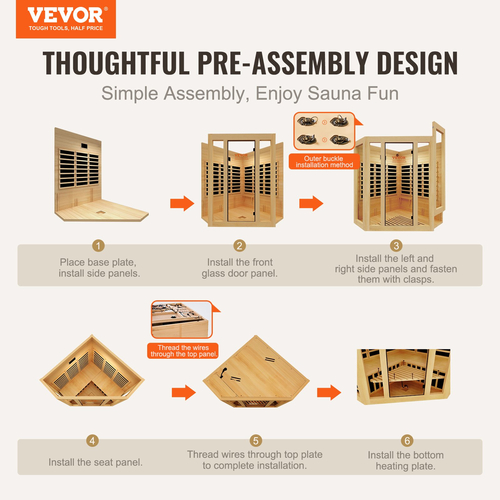 VEVOR
TOUGH TOOLS, HALF PRICE

THOUGHTFUL PRE-ASSEMBLY DESIGN

Simple Assembly, Enjoy Sauna Fun

Outer buckle installation method

1
Place base plate, install side panels.

2
Install the front glass door panel.

3
Install the left and right side panels and fasten them with clasps.

Thread the wires through the top panel.

4
Install the seat panel.

5
Thread wires through top plate to complete installation.

6
Install the bottom heating plate.